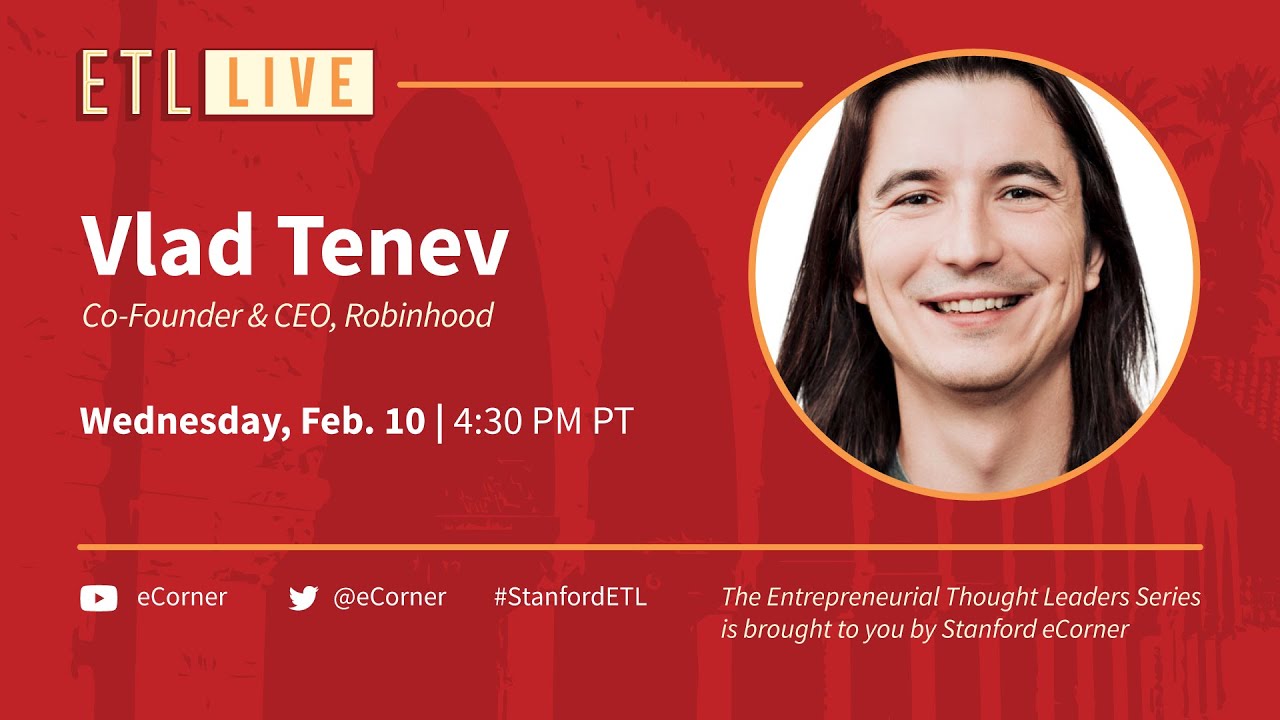 ETL LIVE

Vlad Tenev

Co-Founder & CEO, Robinhood

Wednesday, Feb. 10 | 4:30 PM PT

eCorner

@eCorner

#StanfordETL

The Entrepreneurial Thought Leaders Series is brought to you by Stanford eCorner